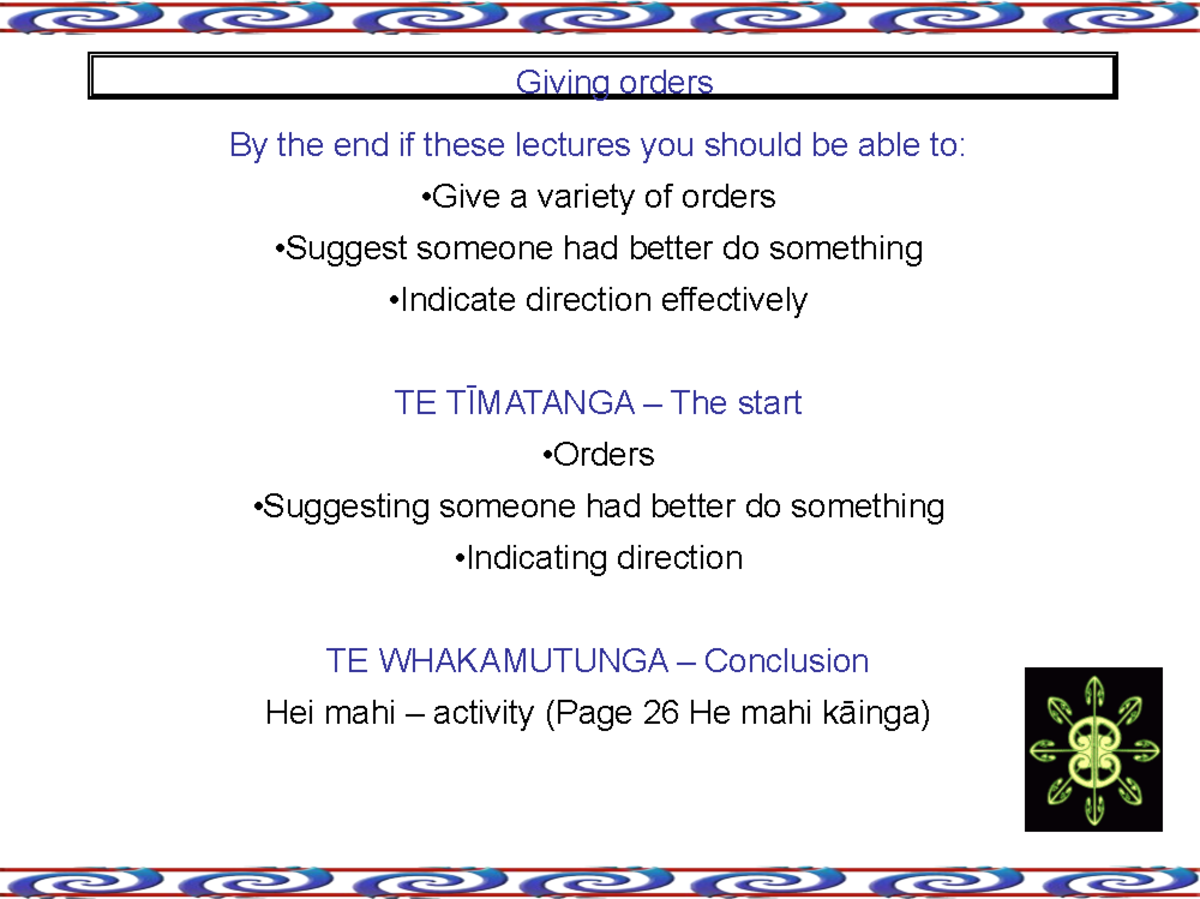 Giving orders

By the end if these lectures you should be able to:

•Give a variety of orders

•Suggest someone had better do something

•Indicate direction effectively

TE TĪMATANGA – The start

•Orders

•Suggesting someone had better do something

•Indicating direction

TE WHAKAMUTUNGA – Conclusion

Hei mahi – activity (Page 26 He mahi kāinga)